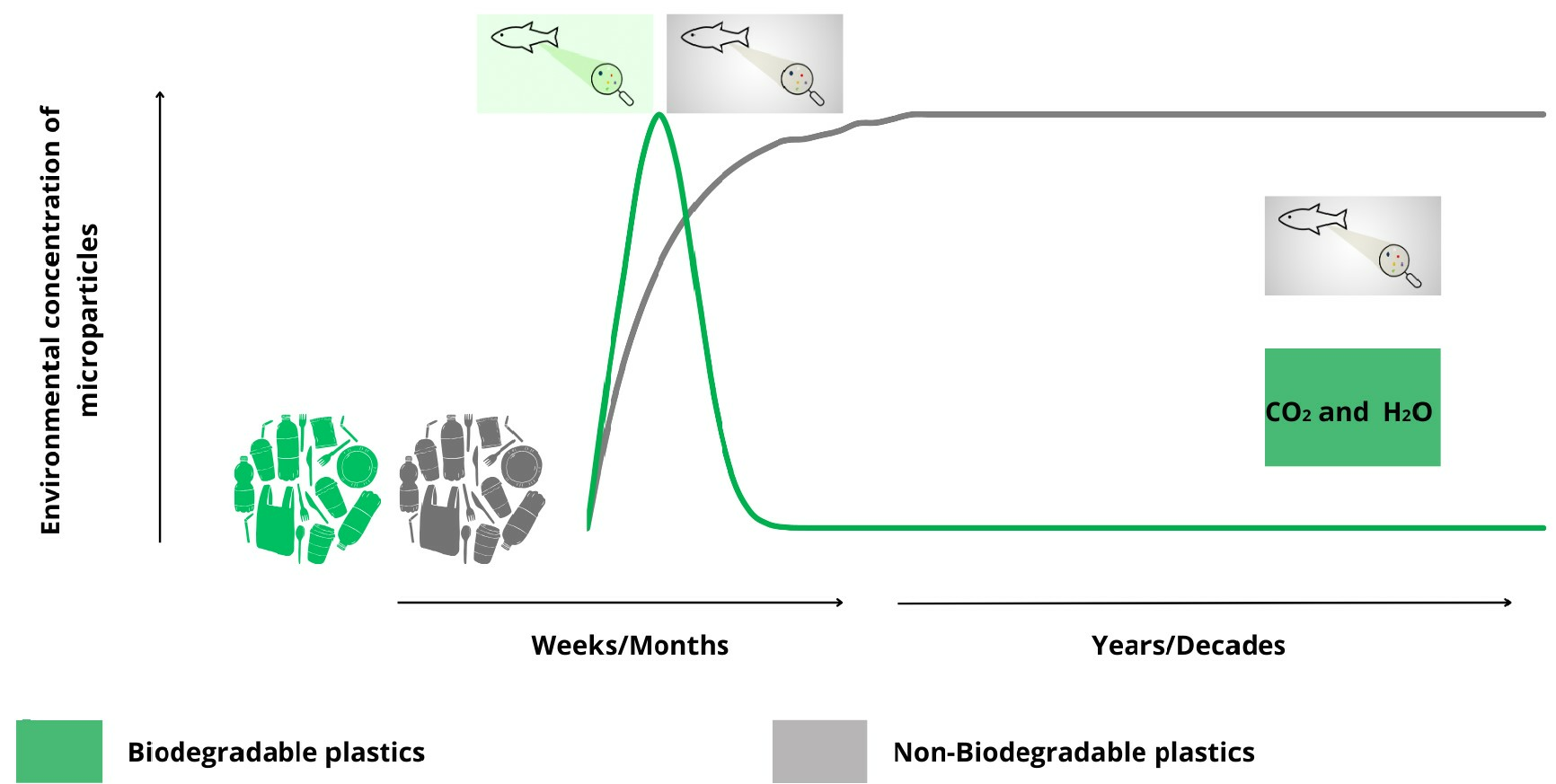 Environmental concentration of microparticles

$CO_2$ and $H_2O$

Weeks/Months

Years/Decades

Biodegradable plastics

Non-Biodegradable plastics